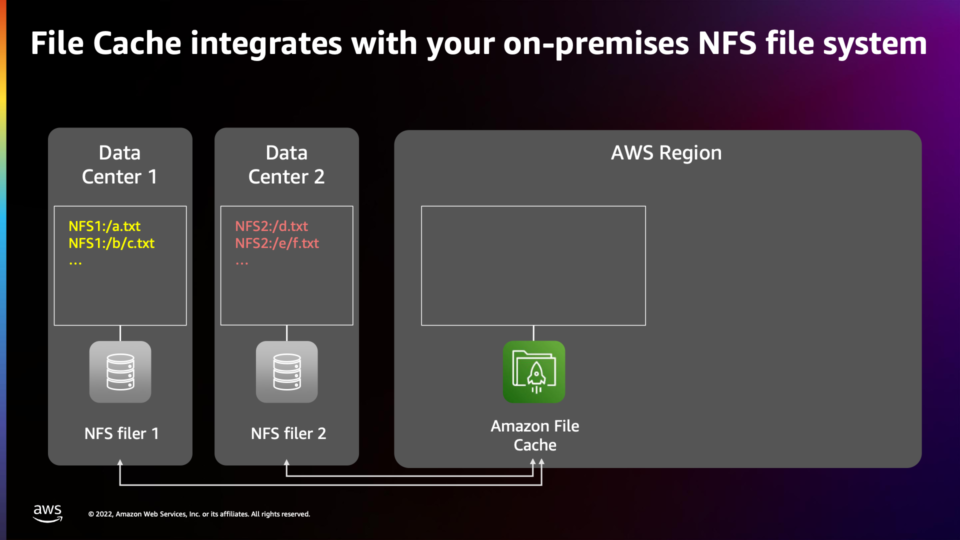 File Cache integrates with your on-premises NFS file system

Data Center 1

NFS1:/a.txt
NFS1:/b/c.txt
...

NFS filer 1

Data Center 2

NFS2:/d.txt
NFS2:/e/f.txt
...

NFS filer 2

AWS Region

Amazon File Cache

aws

© 2022, Amazon Web Services, Inc. or its affiliates. All rights reserved.